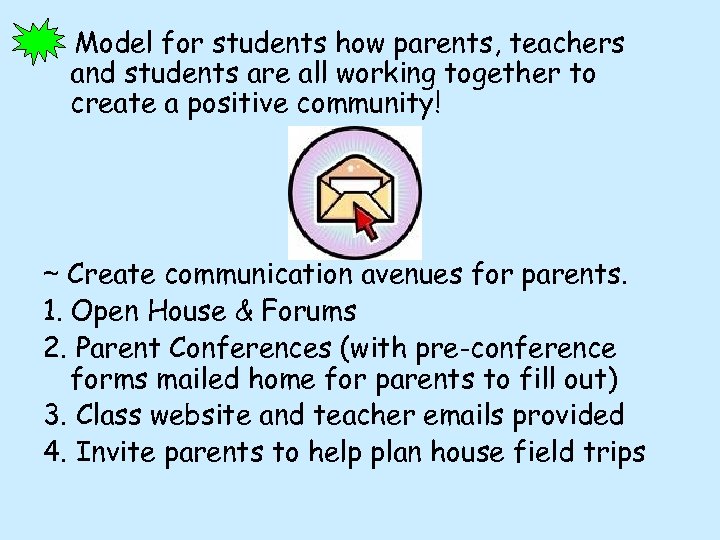 Model for students how parents, teachers and students are all working together to create a positive community!

~ Create communication avenues for parents.
1. Open House & Forums
2. Parent Conferences (with pre-conference forms mailed home for parents to fill out)
3. Class website and teacher emails provided
4. Invite parents to help plan house field trips